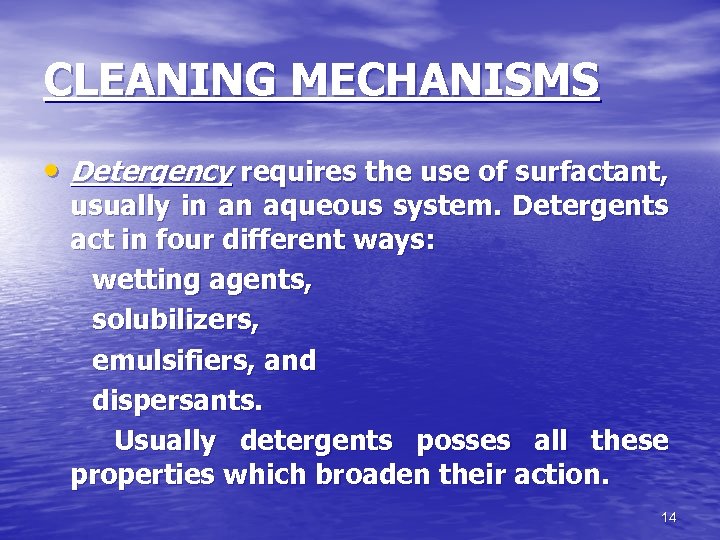 CLEANING MECHANISMS

• Detergency requires the use of surfactant, usually in an aqueous system. Detergents act in four different ways:

wetting agents,

solubilizers,

emulsifiers, and

dispersants.

Usually detergents posses all these properties which broaden their action.

14